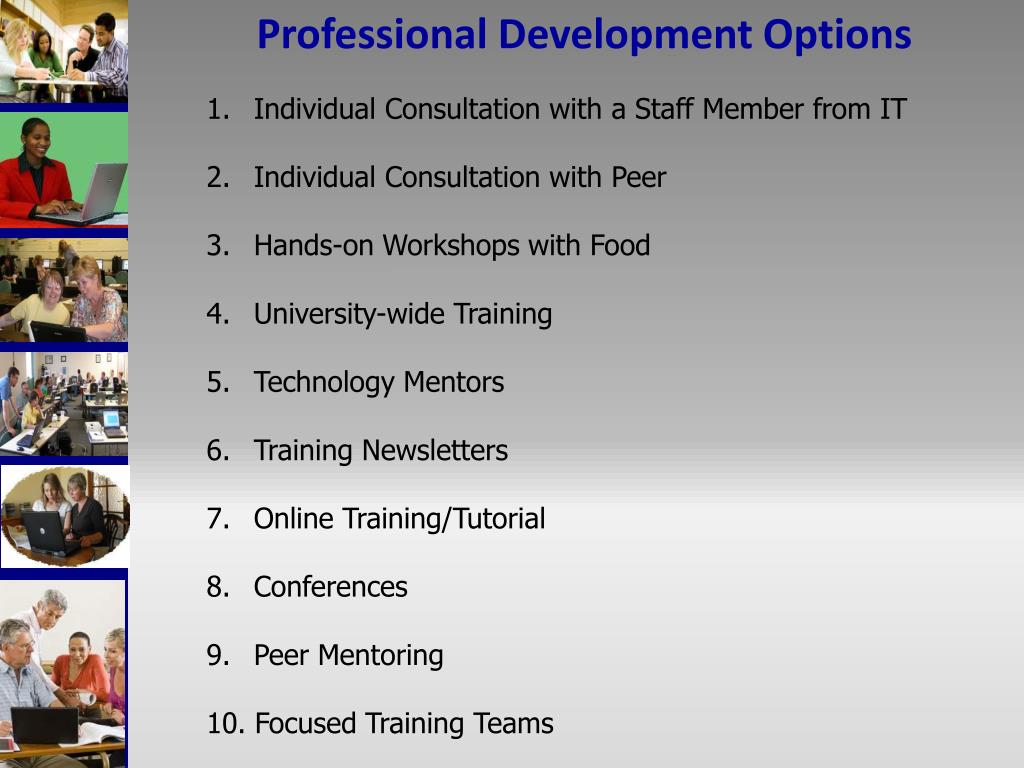 Professional Development Options

1. Individual Consultation with a Staff Member from IT

2. Individual Consultation with Peer

3. Hands-on Workshops with Food

4. University-wide Training

5. Technology Mentors

6. Training Newsletters

7. Online Training/Tutorial

8. Conferences

9. Peer Mentoring

10. Focused Training Teams